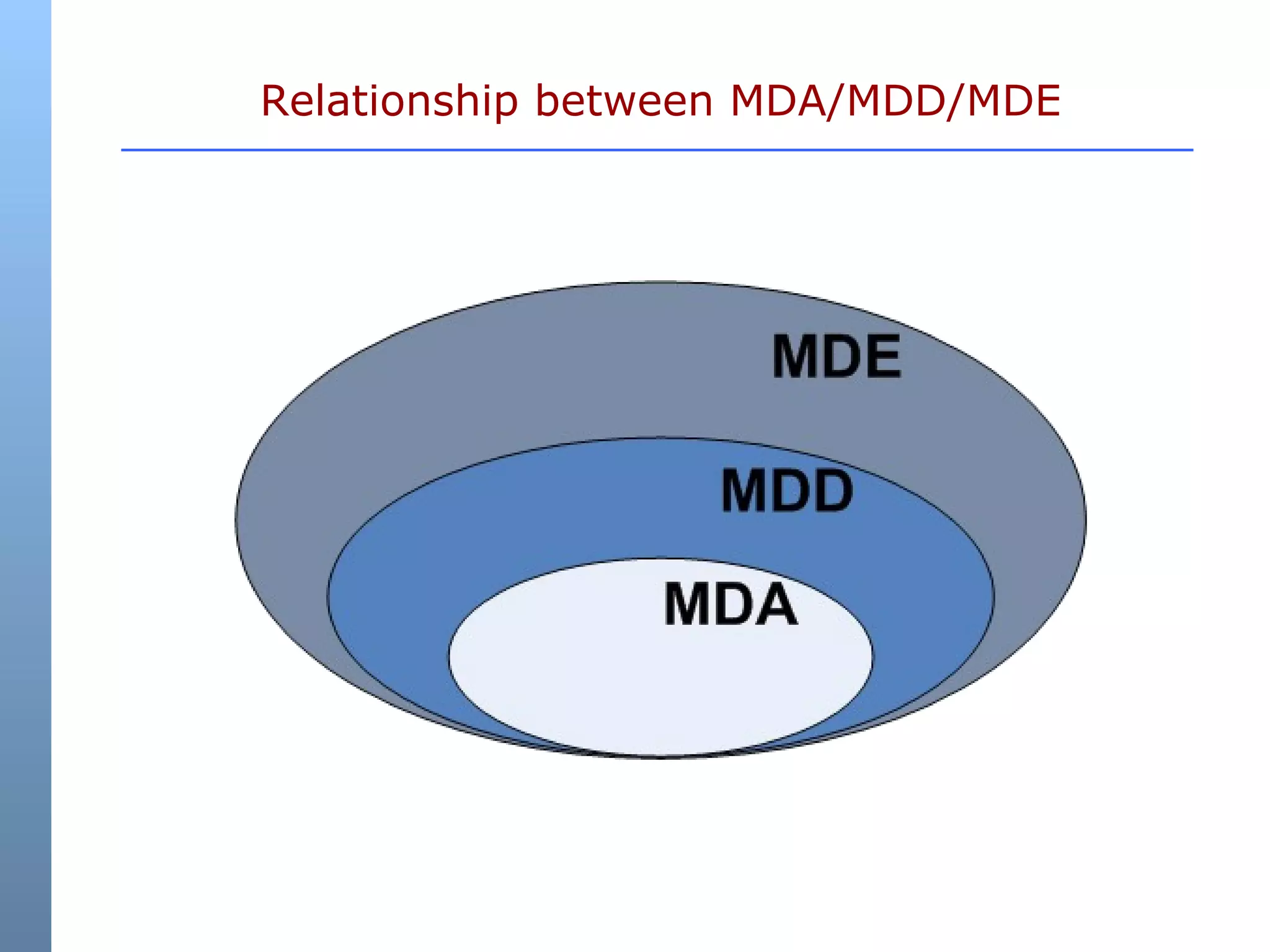 Relationship between MDA/MDD/MDE

MDE

MDD

MDA